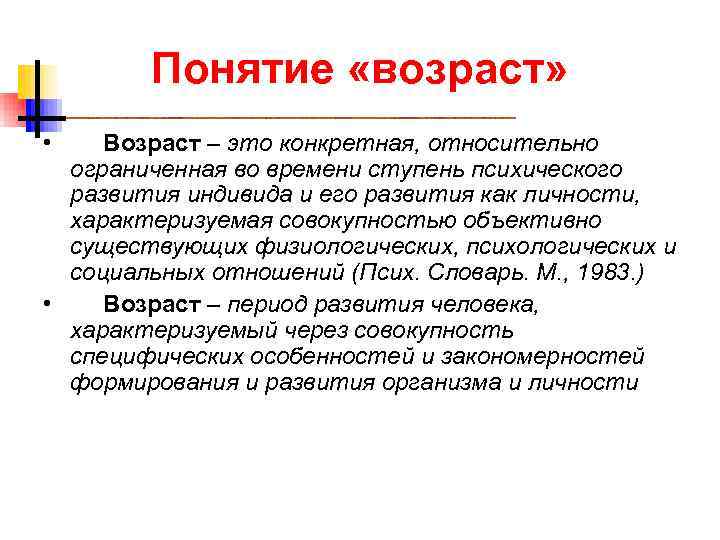 Понятие «возраст»

• Возраст – это конкретная, относительно ограниченная во времени ступень психического развития индивида и его развития как личности, характеризуемая совокупностью объективно существующих физиологических, психологических и социальных отношений (Псих. Словарь. М., 1983.)

• Возраст – период развития человека, характеризуемый через совокупность специфических особенностей и закономерностей формирования и развития организма и личности